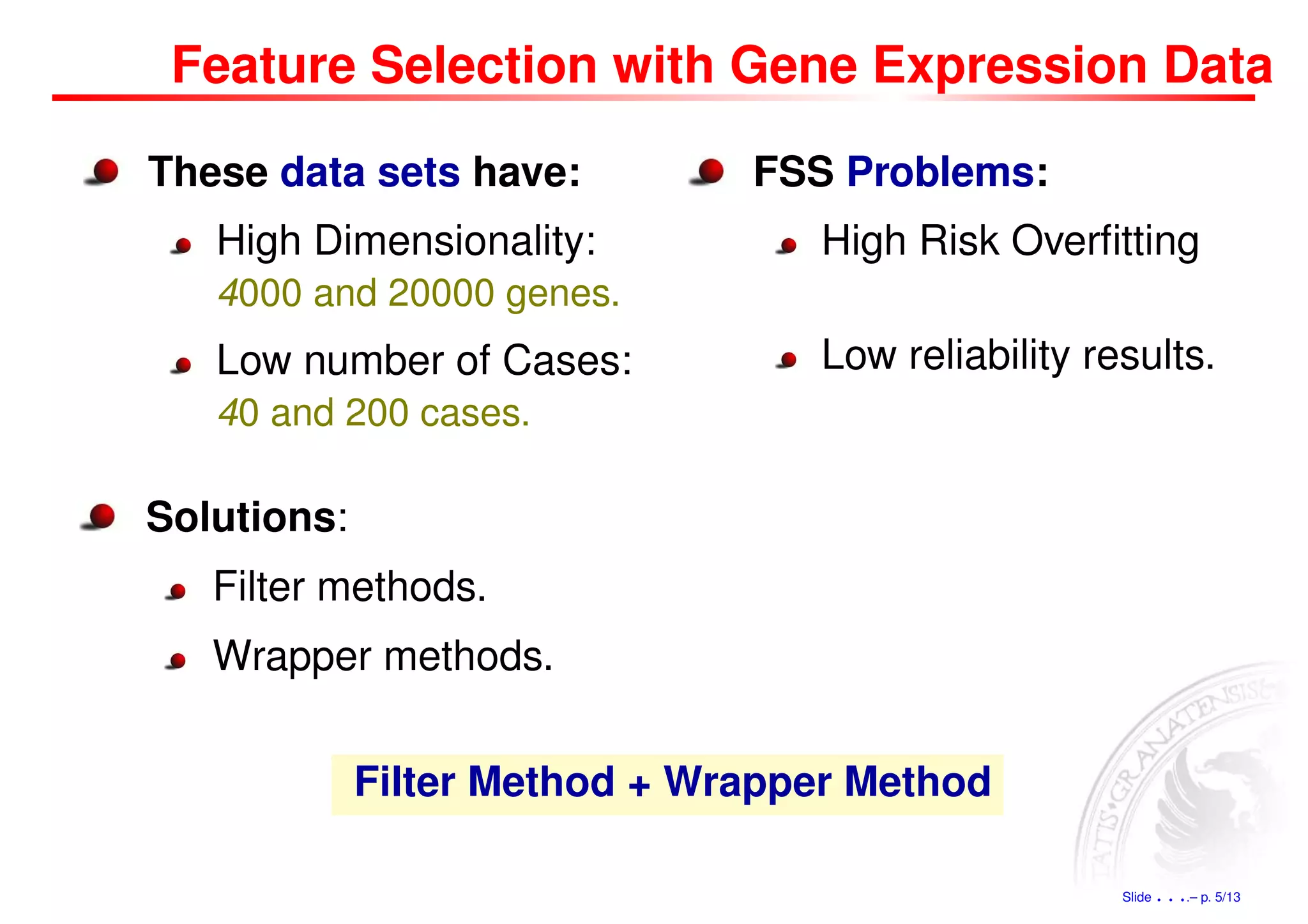 Feature Selection with Gene Expression Data

These data sets have:

High Dimensionality: 4000 and 20000 genes.

Low number of Cases: 40 and 200 cases.

FSS Problems:

High Risk Overfitting

Low reliability results.

Solutions:

Filter methods.

Wrapper methods.

Filter Method + Wrapper Method

ATIS•GRANATENSIS

Slide . . . .– p. 5/13